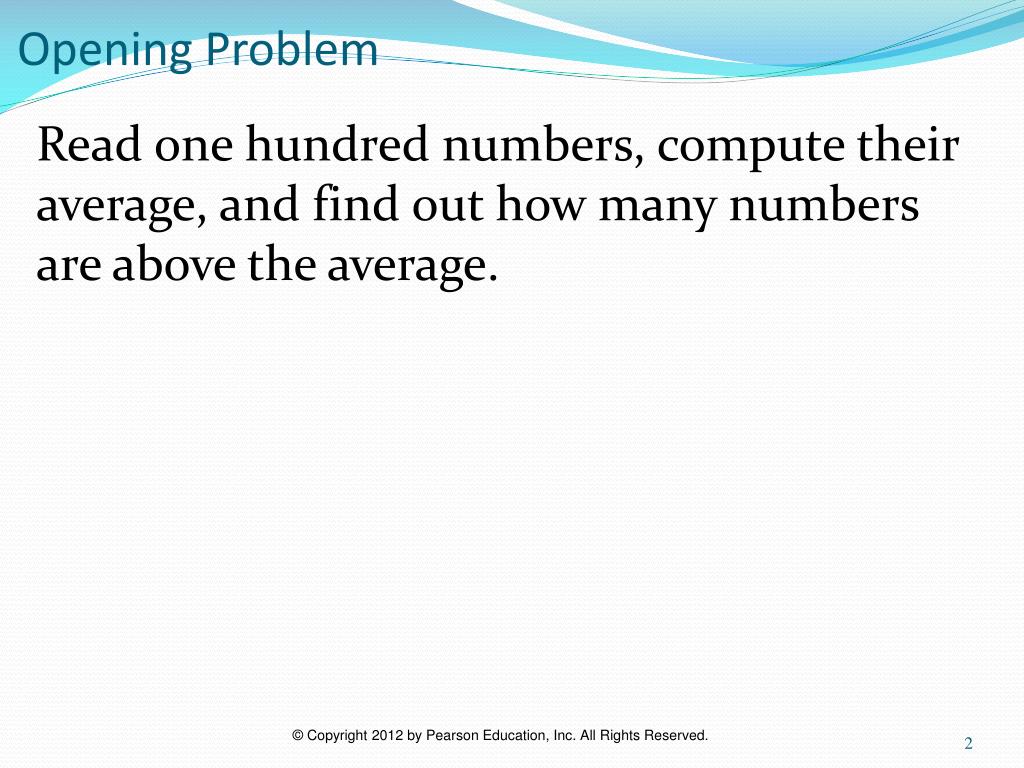 Opening Problem

Read one hundred numbers, compute their average, and find out how many numbers are above the average.

© Copyright 2012 by Pearson Education, Inc. All Rights Reserved.

2